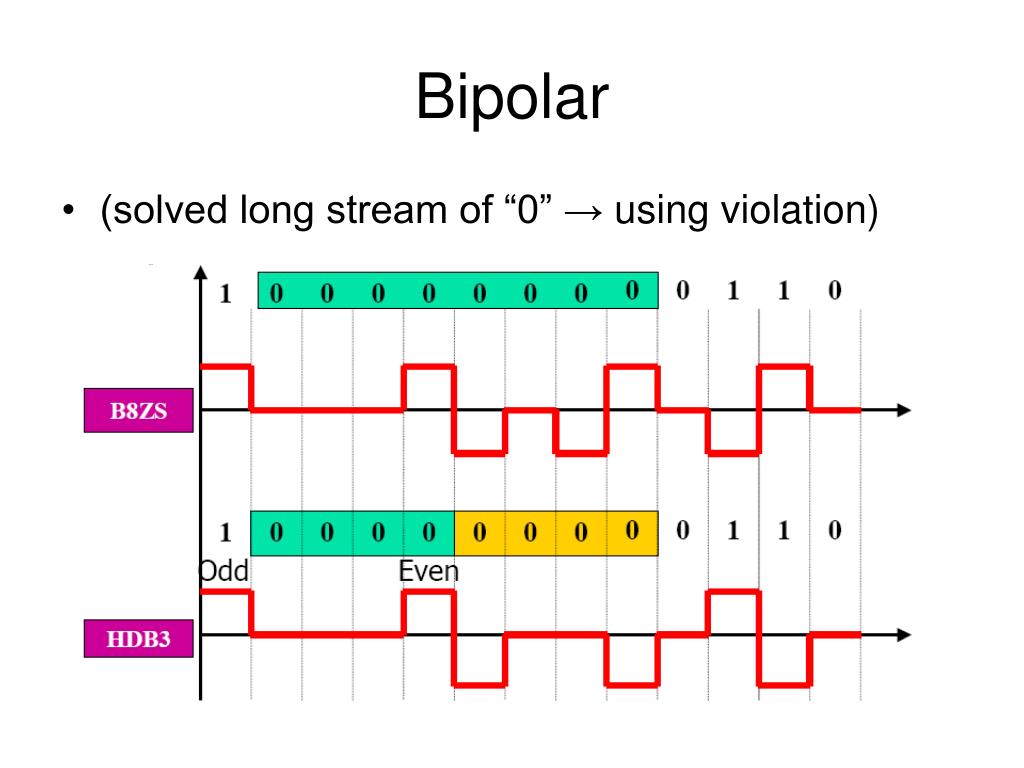 Bipolar

• (solved long stream of “0” → using violation)

1 0 0 0 0 0 0 0 0 0 1 1 0

B8ZS

1 0 0 0 0 0 0 0 0 0 1 1 0

Odd

Even

HDB3